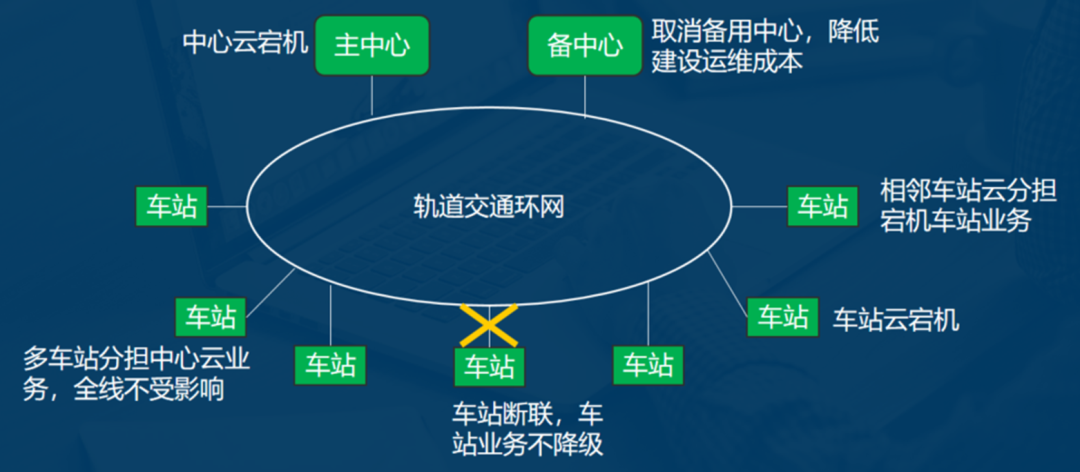 中心云宕机

主中心

备中心

取消备用中心，降低建设运维成本

车站

轨道交通环网

车站

相邻车站云分担宕机车站业务

车站

车站

车站云宕机

多车站分担中心云业务，全线不受影响

车站

车站

车站

车站断联，车站业务不降级